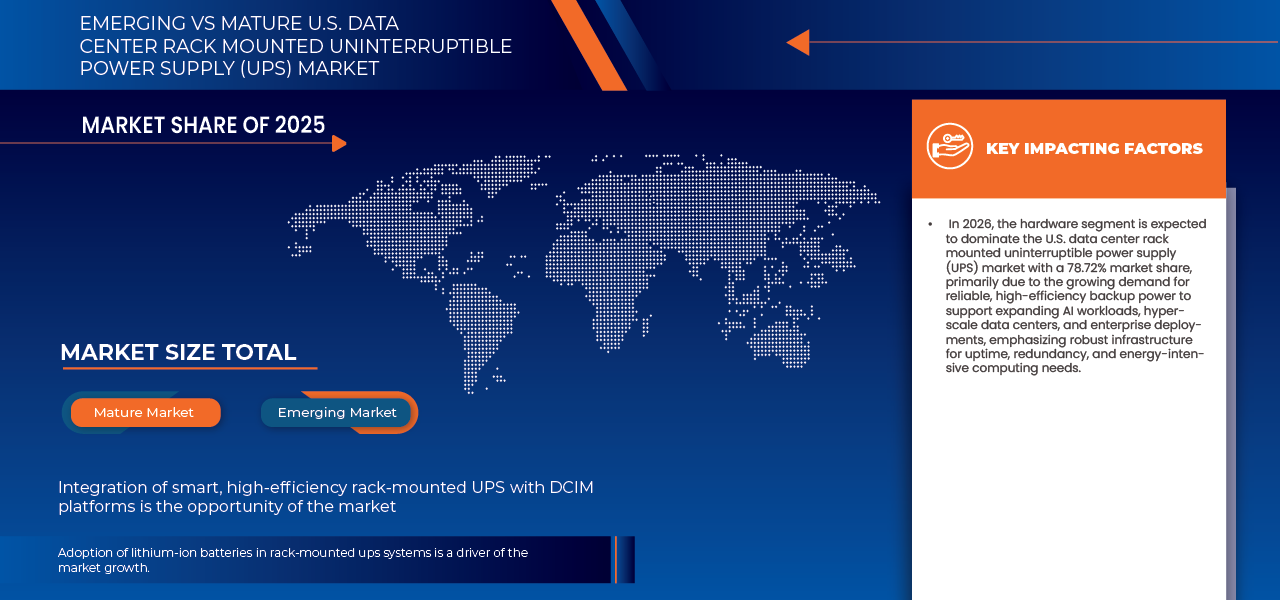 EMERGING VS MATURE U.S. DATA CENTER RACK MOUNTED UNINTERRUPTIBLE POWER SUPPLY (UPS) MARKET

MARKET SHARE OF 2025

MARKET SIZE TOTAL

Mature Market

Emerging Market

Integration of smart, high-efficiency rack-mounted UPS with DCIM platforms is the opportunity of the market

Adoption of lithium-ion batteries in rack-mounted ups systems is a driver of the market growth.

KEY IMPACTING FACTORS

• In 2026, the hardware segment is expected to dominate the U.S. data center rack mounted uninterruptible power supply (UPS) market with a 78.72% market share, primarily due to the growing demand for reliable, high-efficiency backup power to support expanding AI workloads, hyperscale data centers, and enterprise deployments, emphasizing robust infrastructure for uptime, redundancy, and energy-intensive computing needs.